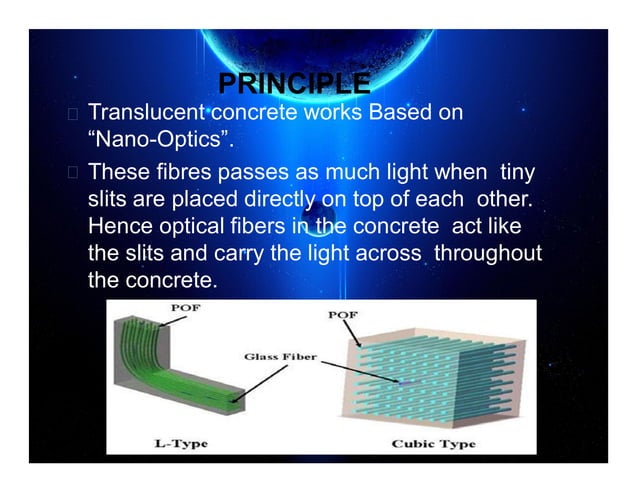 PRINCIPLE

Translucent concrete works Based on "Nano-Optics".

These fibres passes as much light when tiny slits are placed directly on top of each other. Hence optical fibers in the concrete act like the slits and carry the light across throughout the concrete.

POF
POF
Glass Fiber
L-Type
Cubic Type